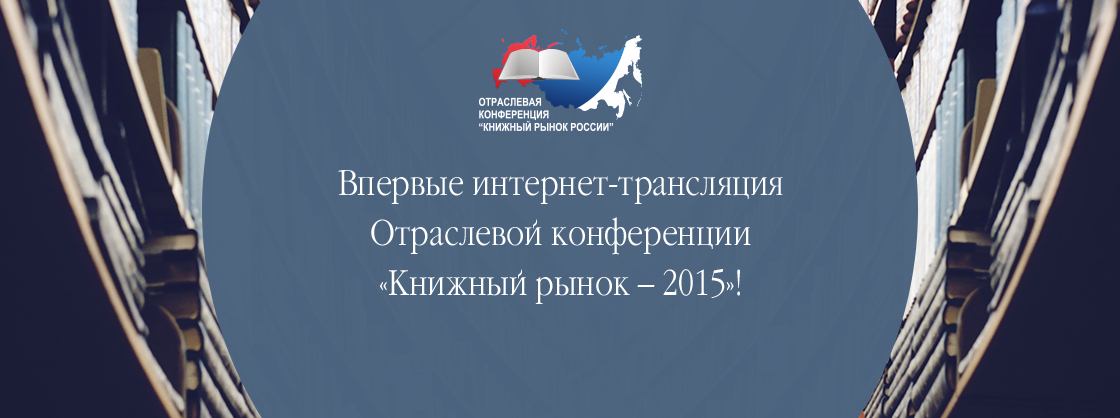 ОТРАСЛЕВАЯ КОНФЕРЕНЦИЯ "КНИЖНЫЙ РЫНОК РОССИИ"

Впервые интернет-трансляция Отраслевой конференции «Книжный рынок – 2015»!